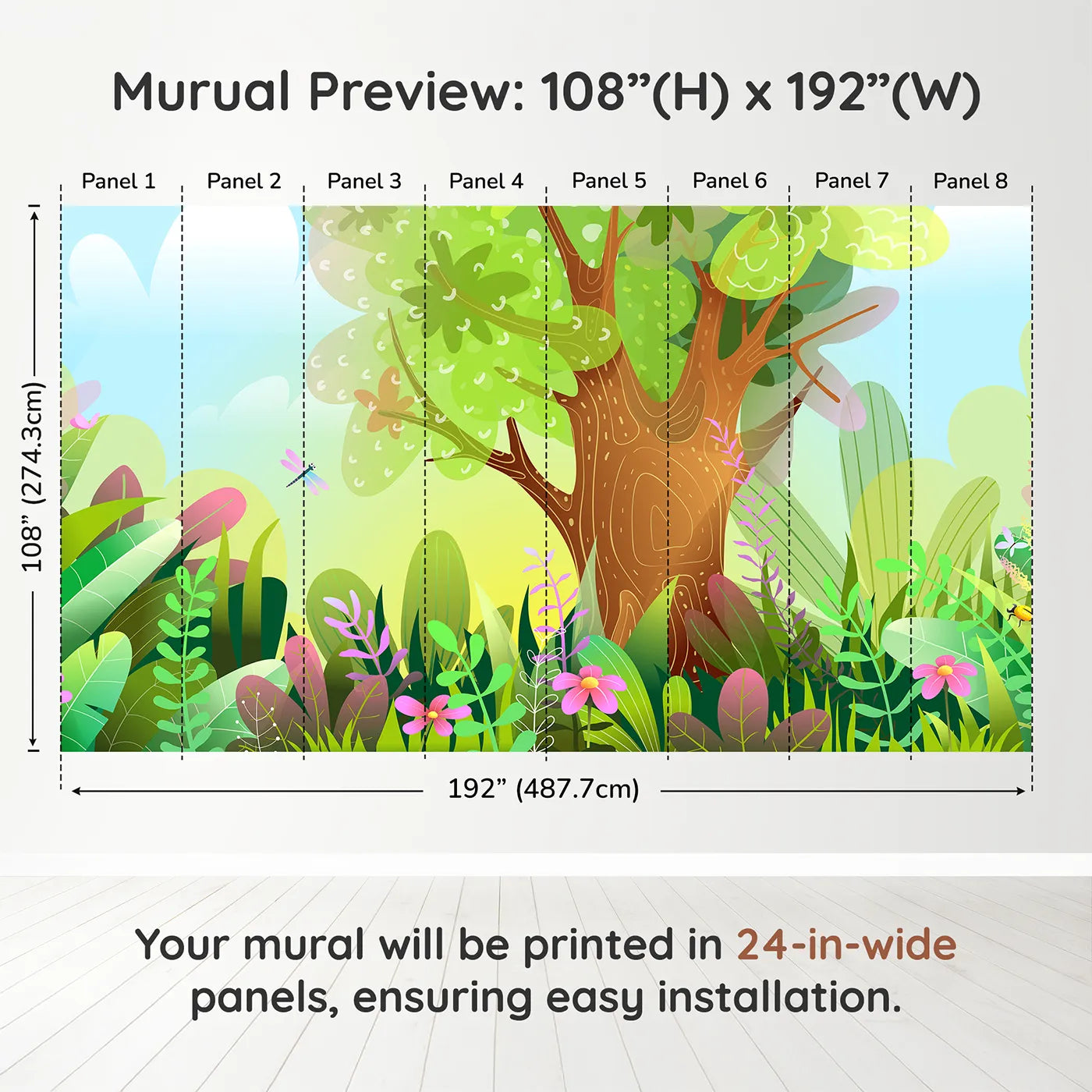 Murual Preview: 108”(H) x 192”(W)

Panel 1 Panel 2 Panel 3 Panel 4 Panel 5 Panel 6 Panel 7 Panel 8

108” (274.3cm)

192” (487.7cm)

Your mural will be printed in 24-in-wide panels, ensuring easy installation.